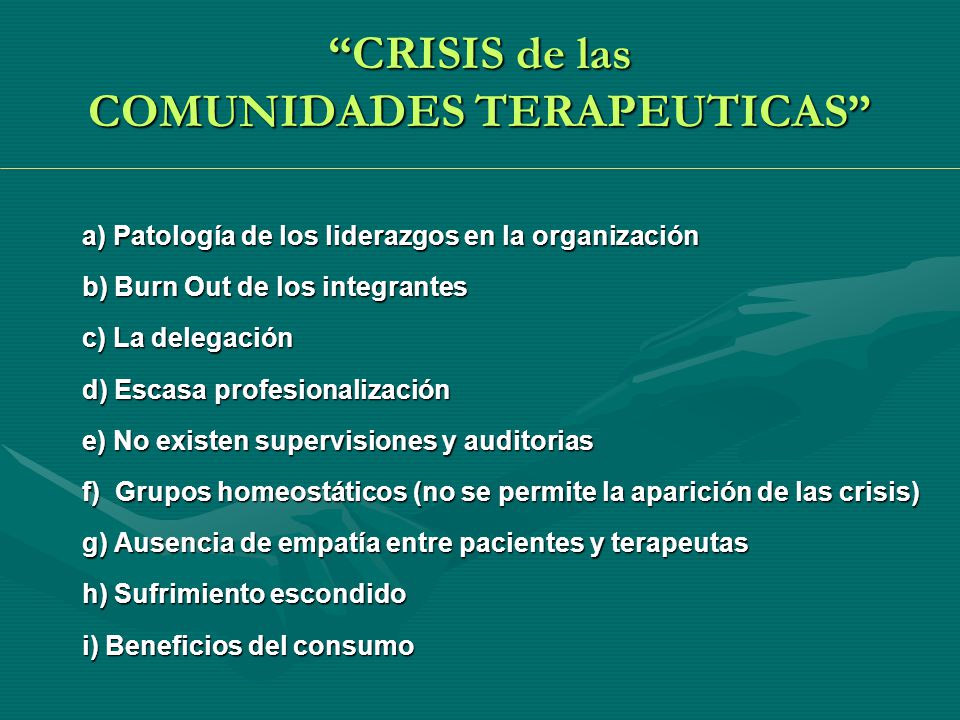 “CRISIS de las COMUNIDADES TERAPEUTICAS”

a) Patología de los liderazgos en la organización

b) Burn Out de los integrantes

c) La delegación

d) Escasa profesionalización

e) No existen supervisiones y auditorias

f) Grupos homeostáticos (no se permite la aparición de las crisis)

g) Ausencia de empatía entre pacientes y terapeutas

h) Sufrimiento escondido

i) Beneficios del consumo